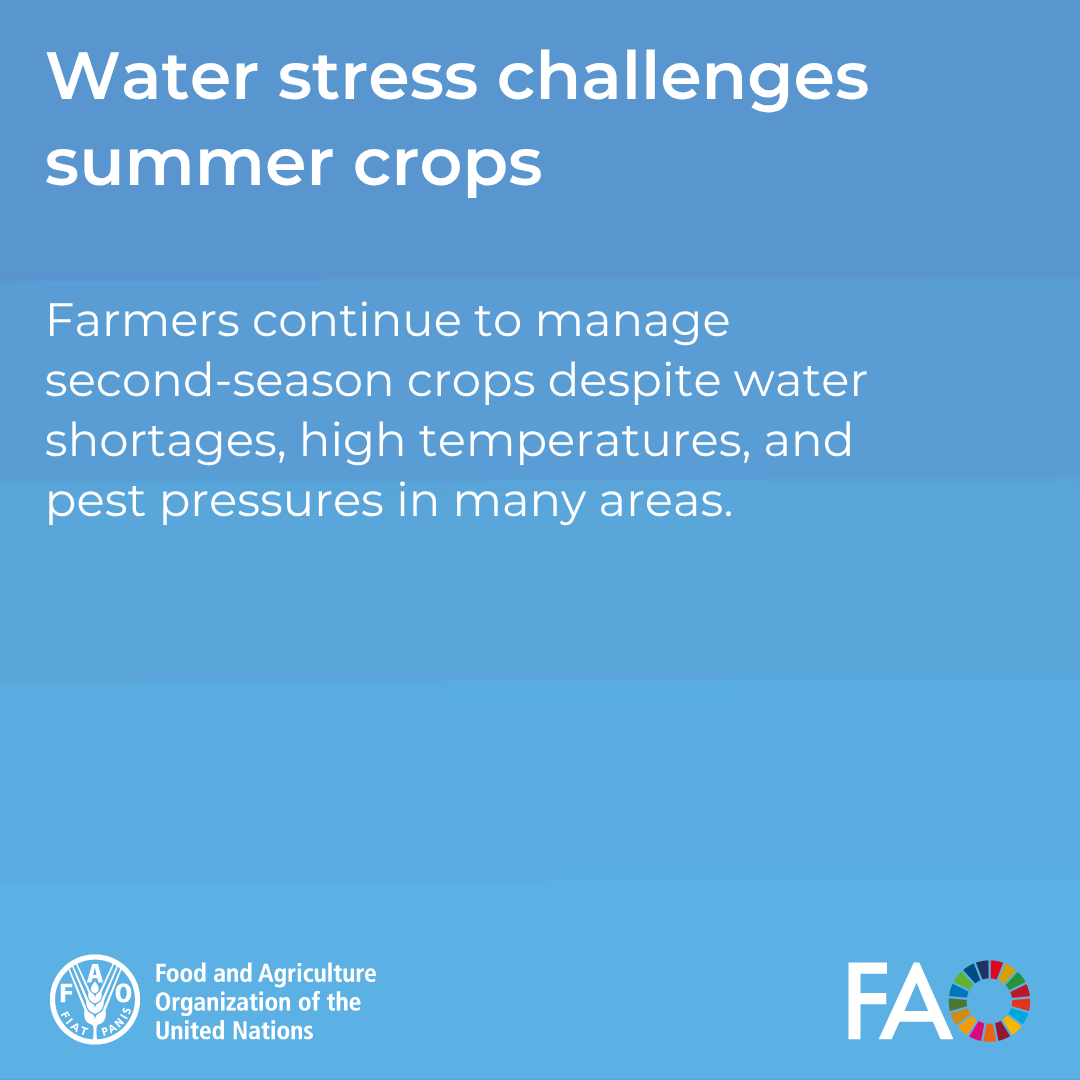 Water stress challenges summer crops

Farmers continue to manage second-season crops despite water shortages, high temperatures, and pest pressures in many areas.

F A O
FIAT PANIS

Food and Agriculture Organization of the United Nations

FAO